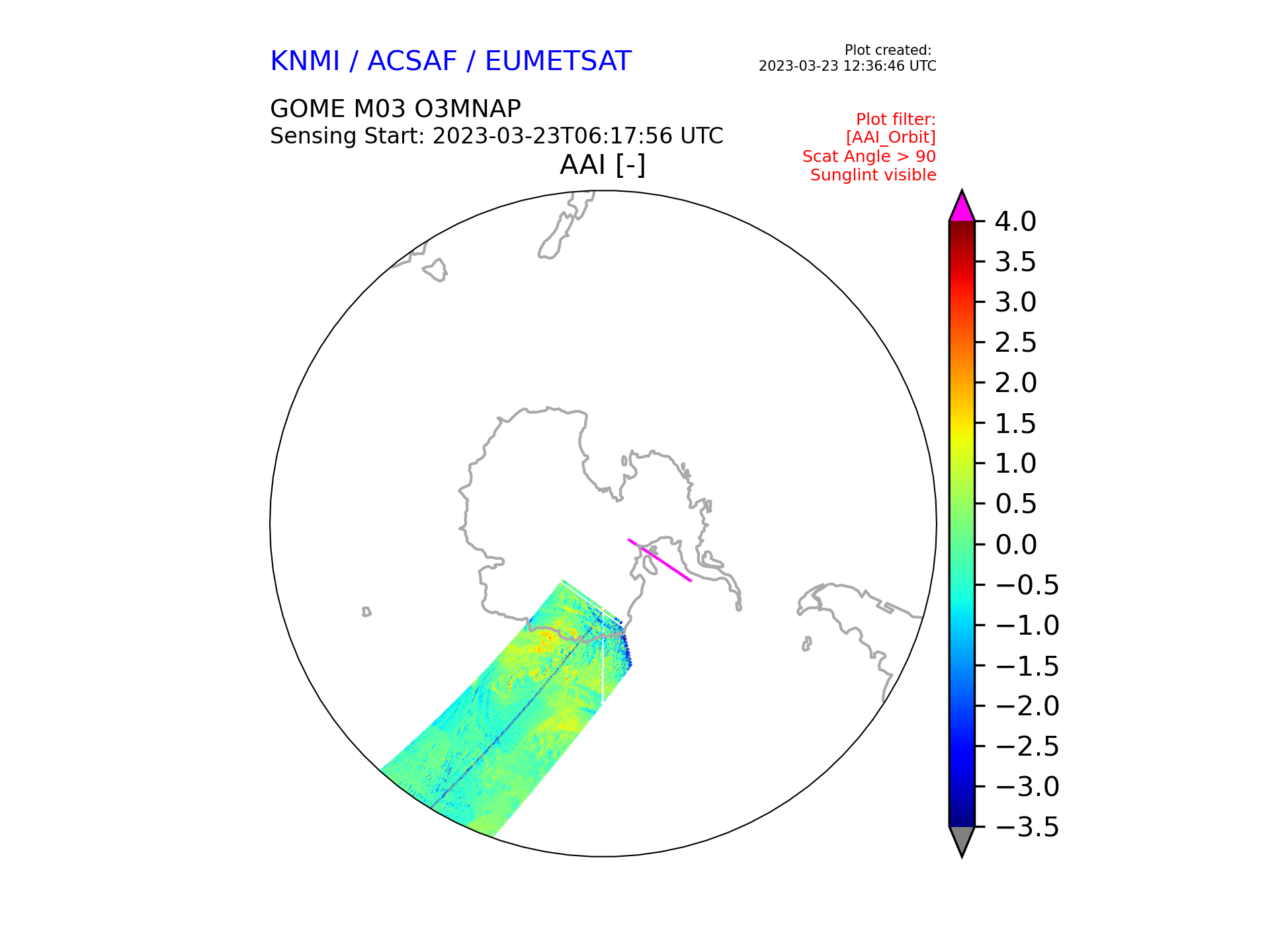 KNMI / ACSAF / EUMETSAT

Plot created:
2023-03-23 12:36:46 UTC

GOME M03 O3MNAP
Sensing Start: 2023-03-23T06:17:56 UTC

Plot filter:
[AAI_Orbit]
Scat Angle > 90
Sunglint visible

AAI [-]

4.0
3.5
3.0
2.5
2.0
1.5
1.0
0.5
0.0
−0.5
−1.0
−1.5
−2.0
−2.5
−3.0
−3.5